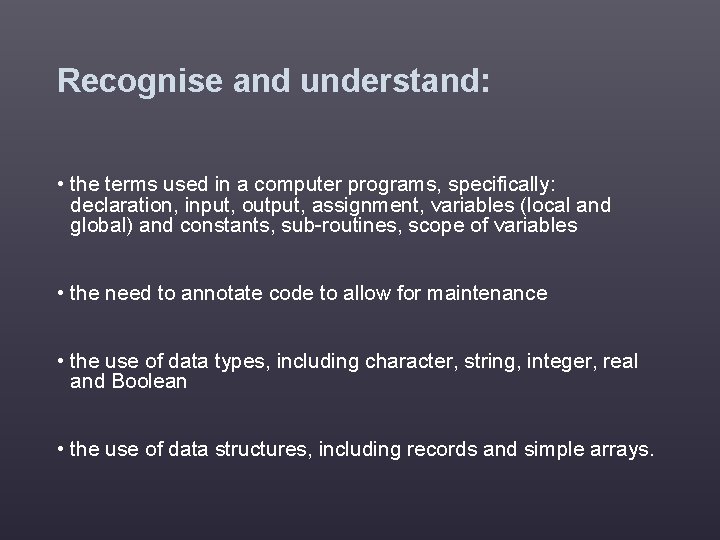 Recognise and understand:

• the terms used in a computer programs, specifically: declaration, input, output, assignment, variables (local and global) and constants, sub-routines, scope of variables

• the need to annotate code to allow for maintenance

• the use of data types, including character, string, integer, real and Boolean

• the use of data structures, including records and simple arrays.